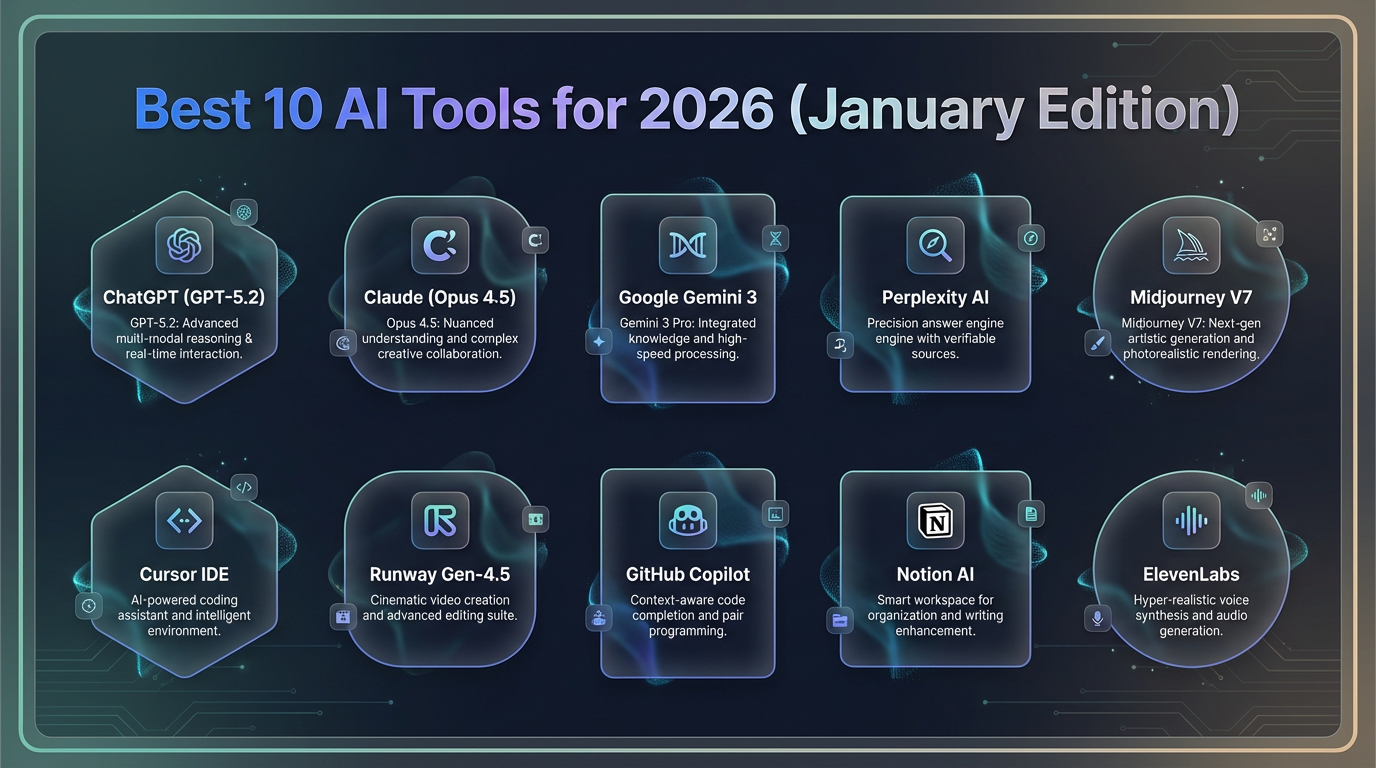 Best 10 AI Tools for 2026 (January Edition)

ChatGPT (GPT-5.2)
GPT-5.2: Advanced multi-modal reasoning & real-time interaction.

Claude (Opus 4.5)
Opus 4.5: Nuanced understanding and complex creative collaboration.

Google Gemini 3
Gemini 3 Pro: Integrated knowledge and high-speed processing.

Perplexity AI
Precision answer engine engine with verifiable sources.

Midjourney V7
Midjourney V7: Next-gen artistic generation and photorealistic rendering.

Cursor IDE
AI-powered coding assistant and intelligent environment.

Runway Gen-4.5
Cinematic video creation and advanced editing suite.

GitHub Copilot
Context-aware code completion and pair programming.

Notion AI
Smart workspace for organization and writing enhancement.

ElevenLabs
Hyper-realistic voice synthesis and audio generation.